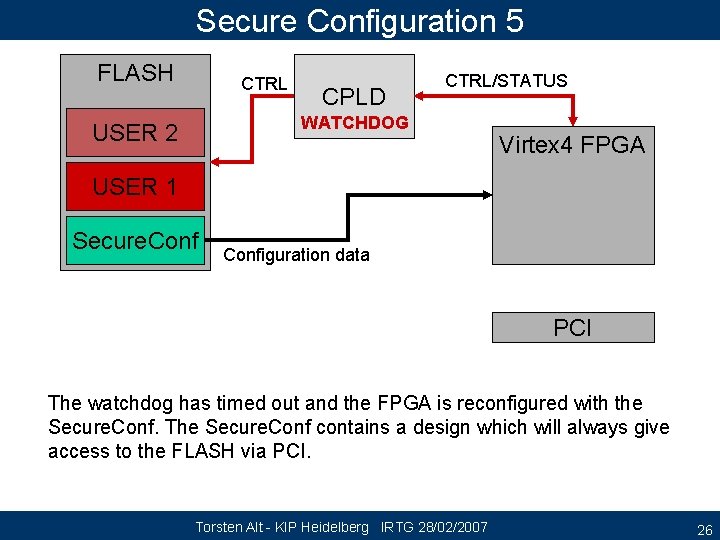 Secure Configuration 5

FLASH

USER 2

USER 1

SecureConf

CTRL

CPLD

WATCHDOG

CTRL/STATUS

Virtex4 FPGA

Configuration data

PCI

The watchdog has timed out and the FPGA is reconfigured with the SecureConf. The SecureConf contains a design which will always give access to the FLASH via PCI.

Torsten Alt - KIP Heidelberg IRTG 28/02/2007

26